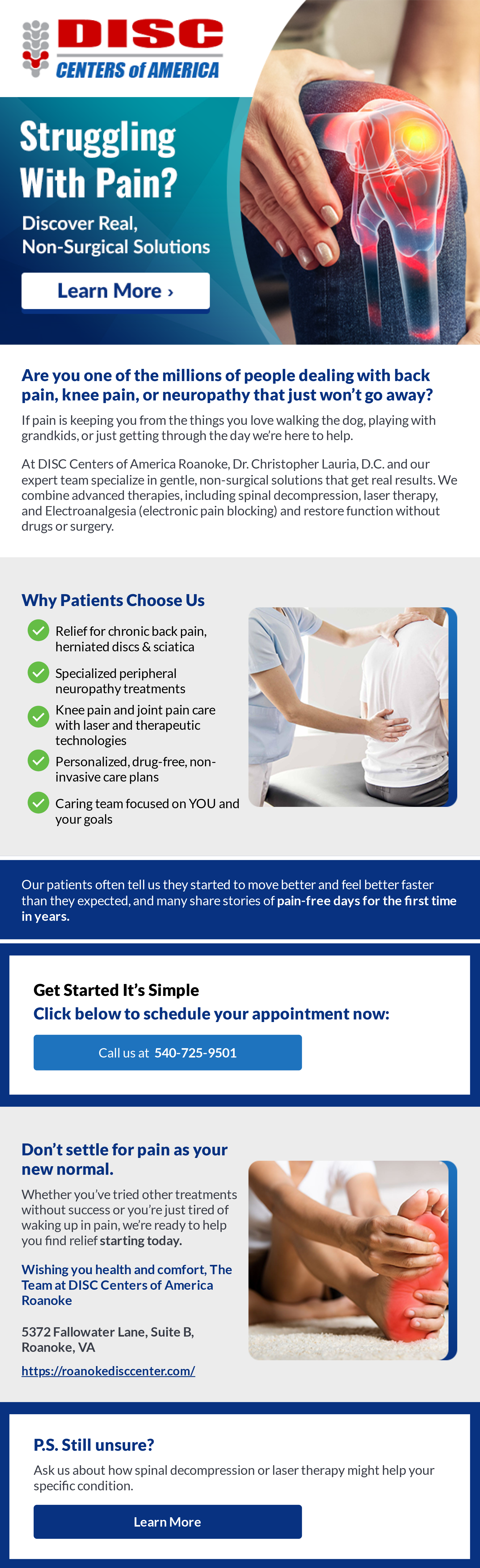 DISC
CENTERS of AMERICA

Struggling With Pain?

Discover Real, Non-Surgical Solutions

Learn More ›

Are you one of the millions of people dealing with back pain, knee pain, or neuropathy that just won't go away?

If pain is keeping you from the things you love walking the dog, playing with grandkids, or just getting through the day we're here to help.

At DISC Centers of America Roanoke, Dr. Christopher Lauria, D.C. and our expert team specialize in gentle, non-surgical solutions that get real results. We combine advanced therapies, including spinal decompression, laser therapy, and Electroanalgesia (electronic pain blocking) and restore function without drugs or surgery.

Why Patients Choose Us

Relief for chronic back pain, herniated discs & sciatica

Specialized peripheral neuropathy treatments

Knee pain and joint pain care with laser and therapeutic technologies

Personalized, drug-free, non-invasive care plans

Caring team focused on YOU and your goals

Our patients often tell us they started to move better and feel better faster than they expected, and many share stories of pain-free days for the first time in years.

Get Started It's Simple
Click below to schedule your appointment now:

Call us at 540-725-9501

Don't settle for pain as your new normal.

Whether you've tried other treatments without success or you're just tired of waking up in pain, we're ready to help you find relief starting today.

Wishing you health and comfort, The Team at DISC Centers of America Roanoke

5372 Fallowater Lane, Suite B, Roanoke, VA

https://roanokedisccenter.com/

P.S. Still unsure?

Ask us about how spinal decompression or laser therapy might help your specific condition.

Learn More